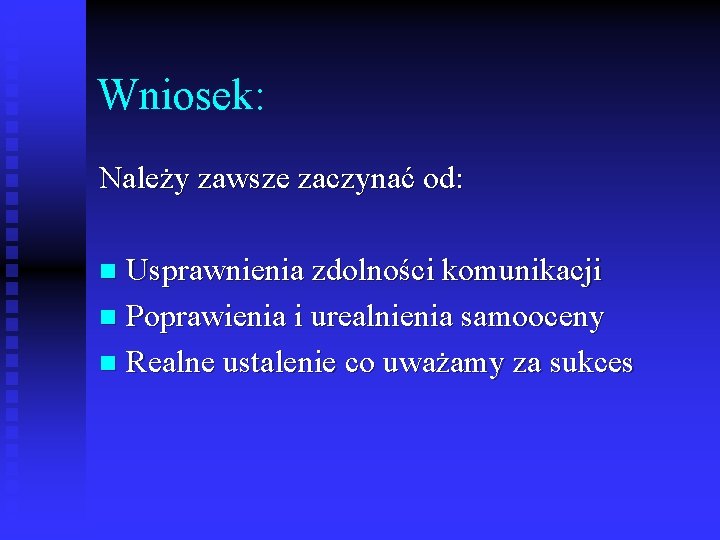 Wniosek:

Należy zawsze zaczynać od:

- Usprawnienia zdolności komunikacji
- Poprawienia i urealnienia samooceny
- Realne ustalenie co uważamy za sukces